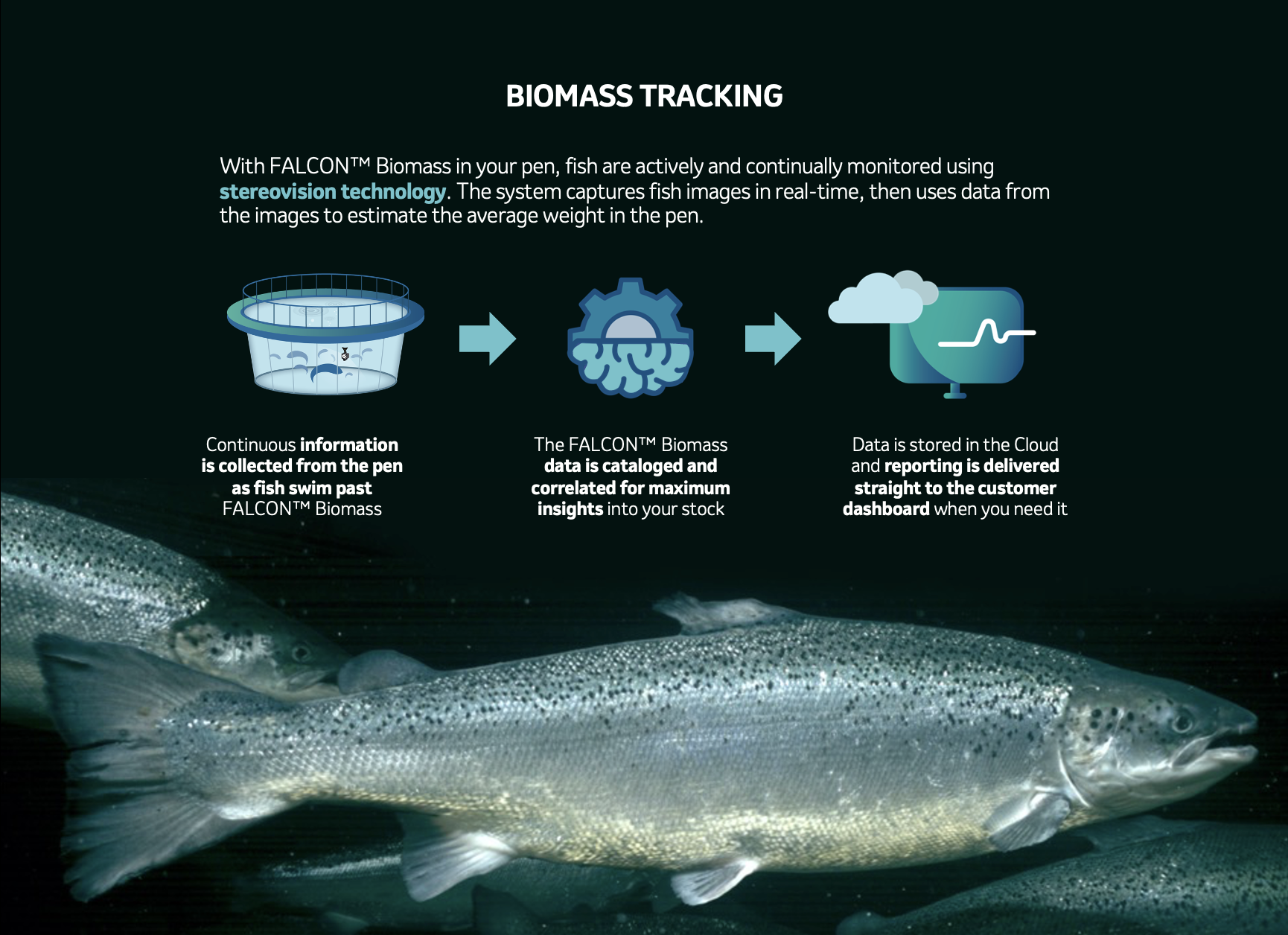 BIOMASS TRACKING

With FALCON™ Biomass in your pen, fish are actively and continually monitored using stereovision technology. The system captures fish images in real-time, then uses data from the images to estimate the average weight in the pen.

Continuous information is collected from the pen as fish swim past FALCON™ Biomass

The FALCON™ Biomass data is cataloged and correlated for maximum insights into your stock

Data is stored in the Cloud and reporting is delivered straight to the customer dashboard when you need it